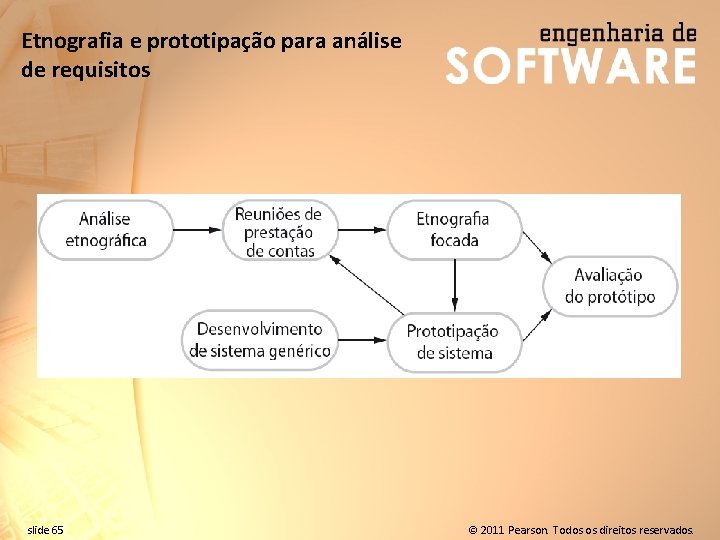 Etnografia e prototipação para análise de requisitos

engenharia de
SOFTWARE

Análise etnográfica

Reuniões de prestação de contas

Etnografia focada

Avaliação do protótipo

Desenvolvimento de sistema genérico

Prototipação de sistema

slide 65

© 2011 Pearson. Todos os direitos reservados.